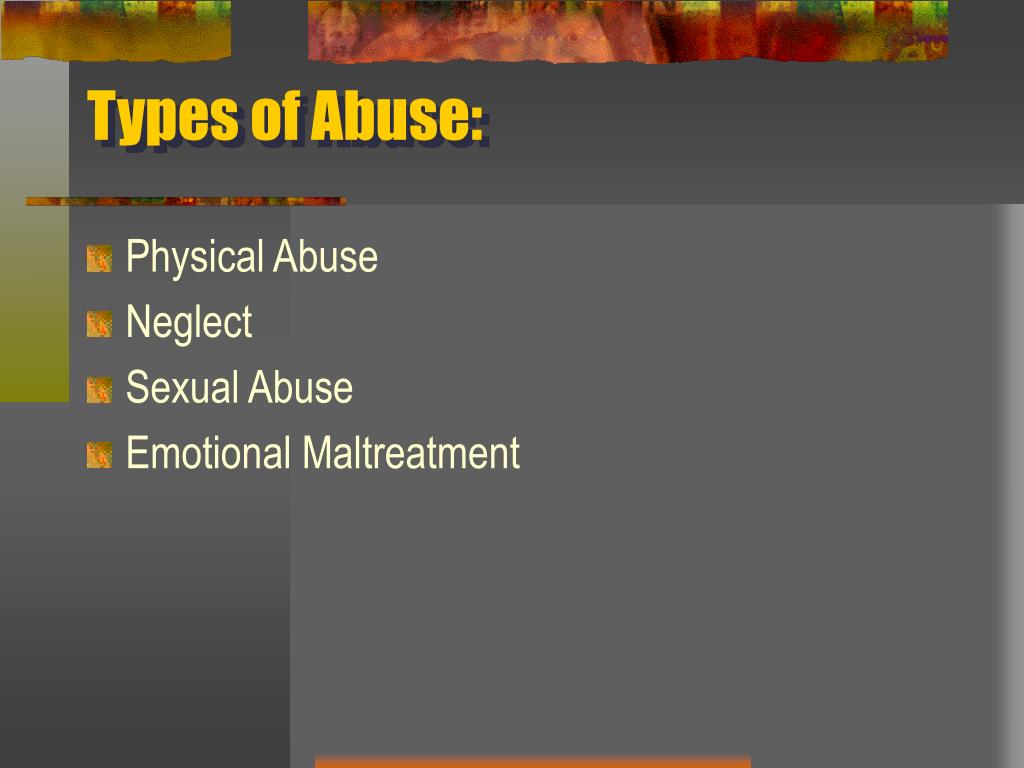 Types of Abuse:

Physical Abuse
Neglect
Sexual Abuse
Emotional Maltreatment